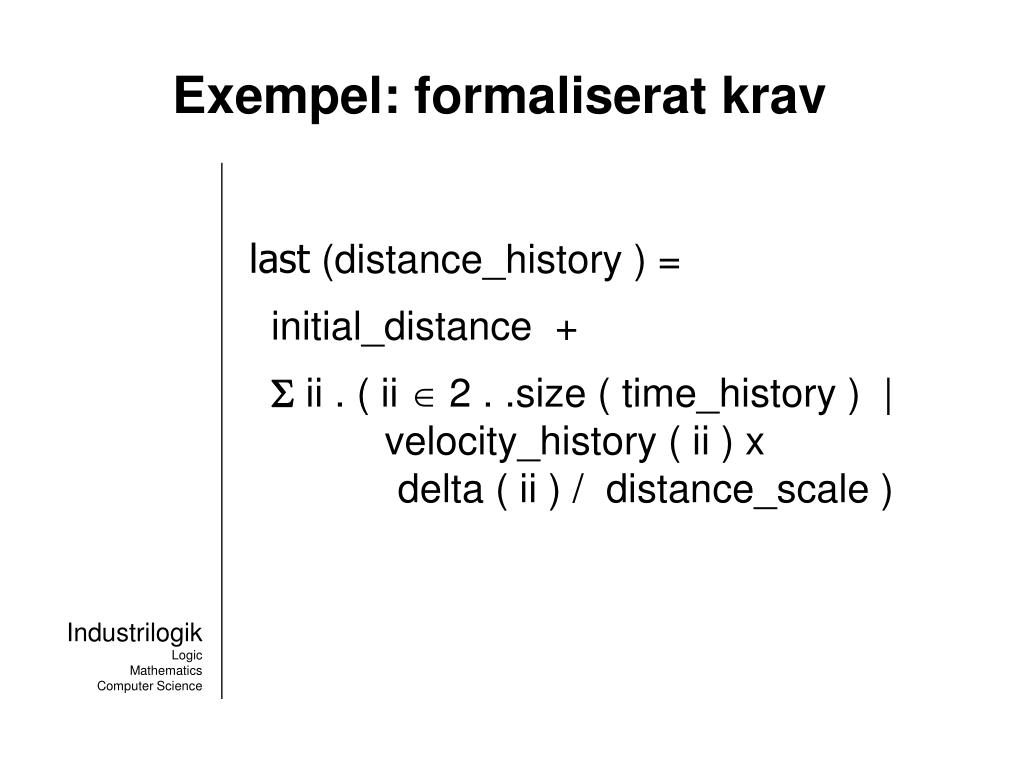 Exempel: formaliserat krav

last (distance_history ) =

initial_distance +

$\Sigma$ ii . ( ii $\in$ 2 . .size ( time_history ) | velocity_history ( ii ) x delta ( ii ) / distance_scale )

Industrilogik
Logic
Mathematics
Computer Science